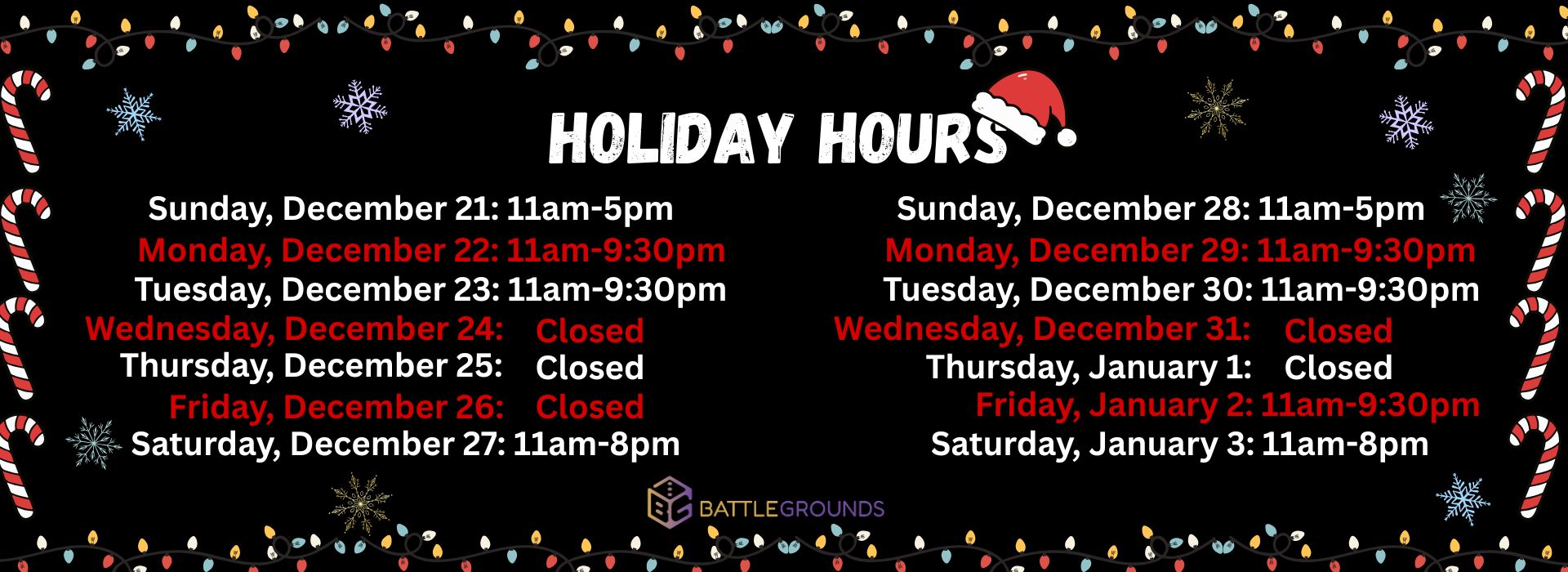 HOLIDAY HOURS

Sunday, December 21: 11am-5pm
Monday, December 22: 11am-9:30pm
Tuesday, December 23: 11am-9:30pm
Wednesday, December 24: Closed
Thursday, December 25: Closed
Friday, December 26: Closed
Saturday, December 27: 11am-8pm

Sunday, December 28: 11am-5pm
Monday, December 29: 11am-9:30pm
Tuesday, December 30: 11am-9:30pm
Wednesday, December 31: Closed
Thursday, January 1: Closed
Friday, January 2: 11am-9:30pm
Saturday, January 3: 11am-8pm

BG BATTLEGROUNDS